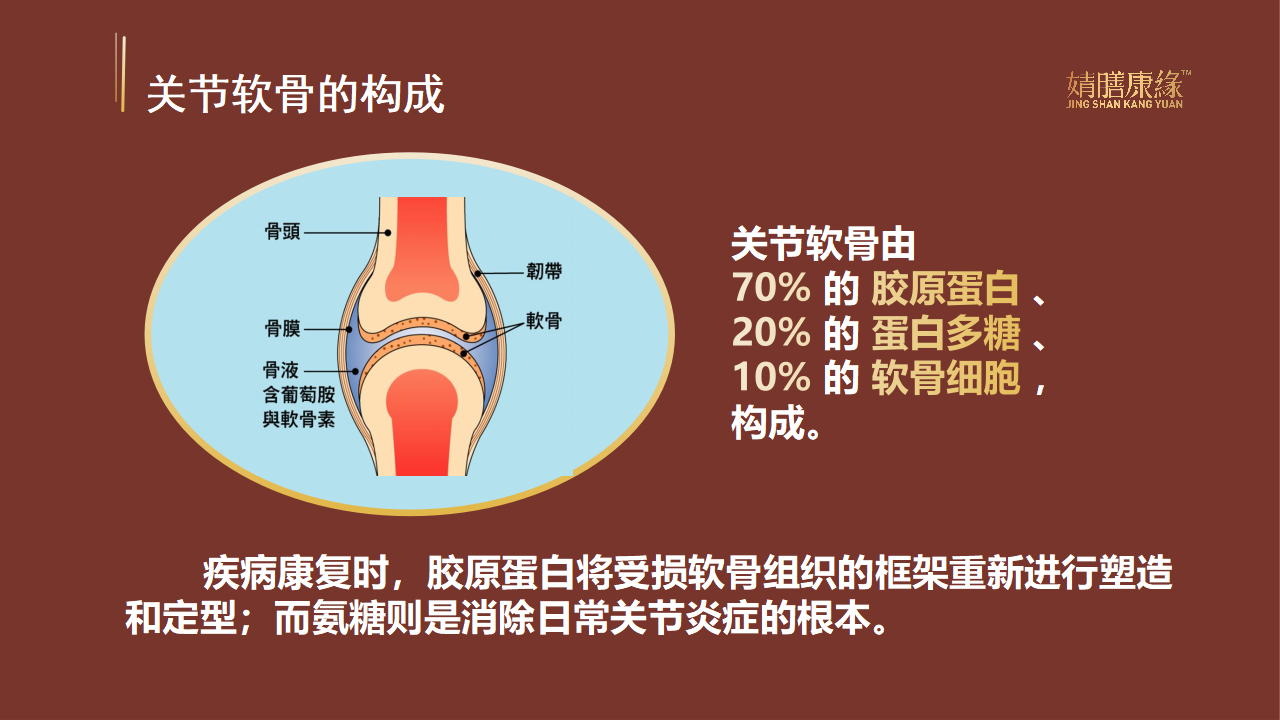 关节软骨的构成

婧膳康缘™
JING SHAN KANG YUAN

骨頭
韌帶
骨膜
軟骨
骨液
含葡萄胺
與軟骨素

关节软骨由
70% 的 胶原蛋白 、
20% 的 蛋白多糖 、
10% 的 软骨细胞 ，
构成。

疾病康复时，胶原蛋白将受损软骨组织的框架重新进行塑造和定型；而氨糖则是消除日常关节炎症的根本。